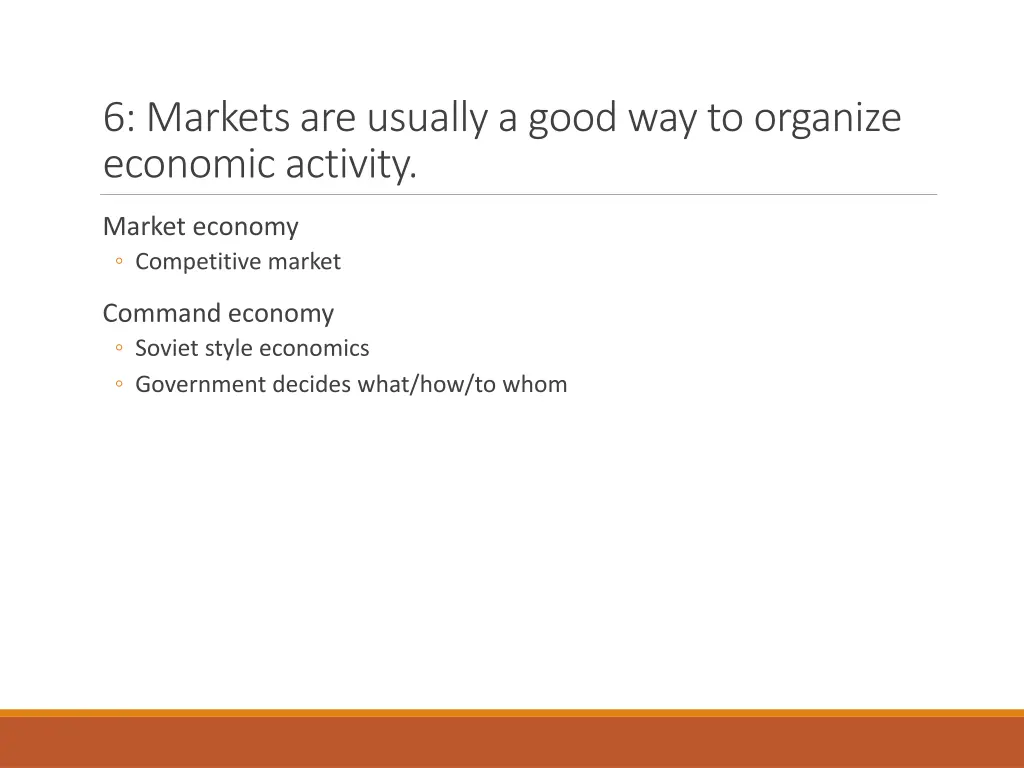 6: Markets are usually a good way to organize economic activity.

Market economy
◦ Competitive market

Command economy
◦ Soviet style economics
◦ Government decides what/how/to whom